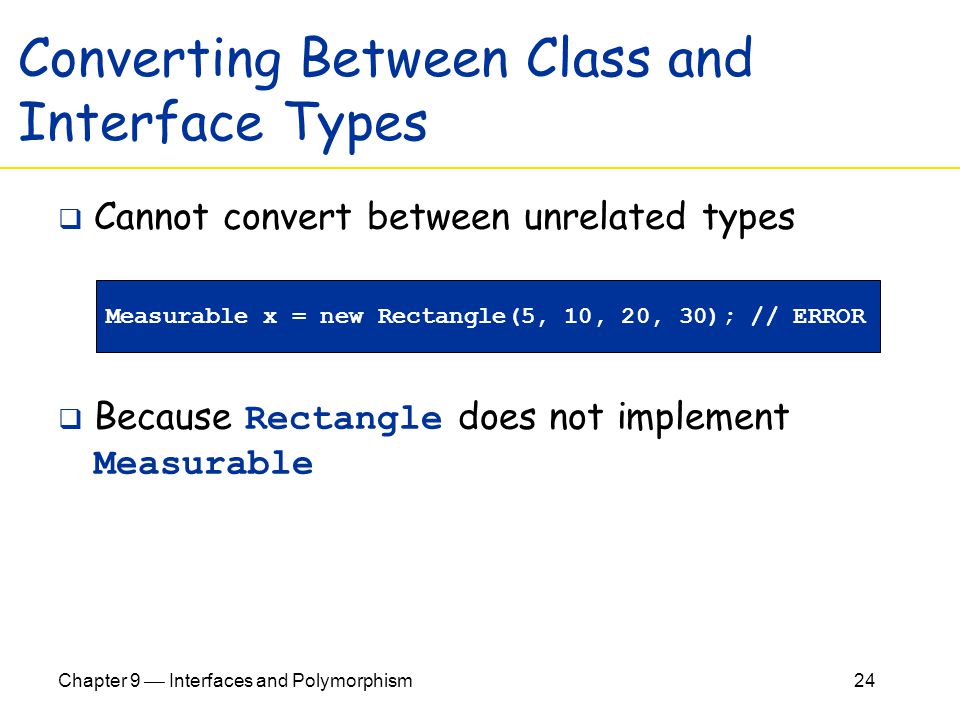 Converting Between Class and Interface Types

❑ Cannot convert between unrelated types

Measurable x = new Rectangle(5, 10, 20, 30); // ERROR

❑ Because Rectangle does not implement Measurable

Chapter 9 — Interfaces and Polymorphism

24